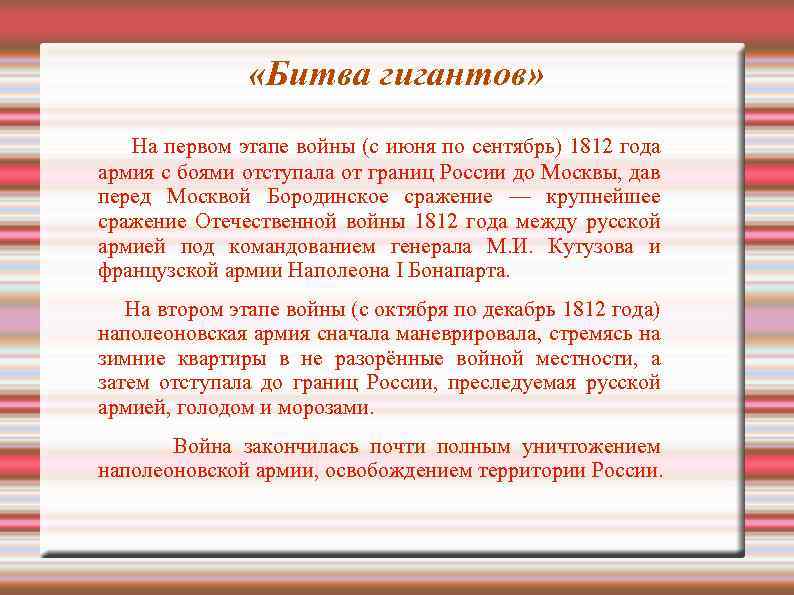 «Битва гигантов»

На первом этапе войны (с июня по сентябрь) 1812 года армия с боями отступала от границ России до Москвы, дав перед Москвой Бородинское сражение — крупнейшее сражение Отечественной войны 1812 года между русской армией под командованием генерала М.И. Кутузова и французской армии Наполеона I Бонапарта.

На втором этапе войны (с октября по декабрь 1812 года) наполеоновская армия сначала маневрировала, стремясь на зимние квартиры в не разорённые войной местности, а затем отступала до границ России, преследуемая русской армией, голодом и морозами.

Война закончилась почти полным уничтожением наполеоновской армии, освобождением территории России.